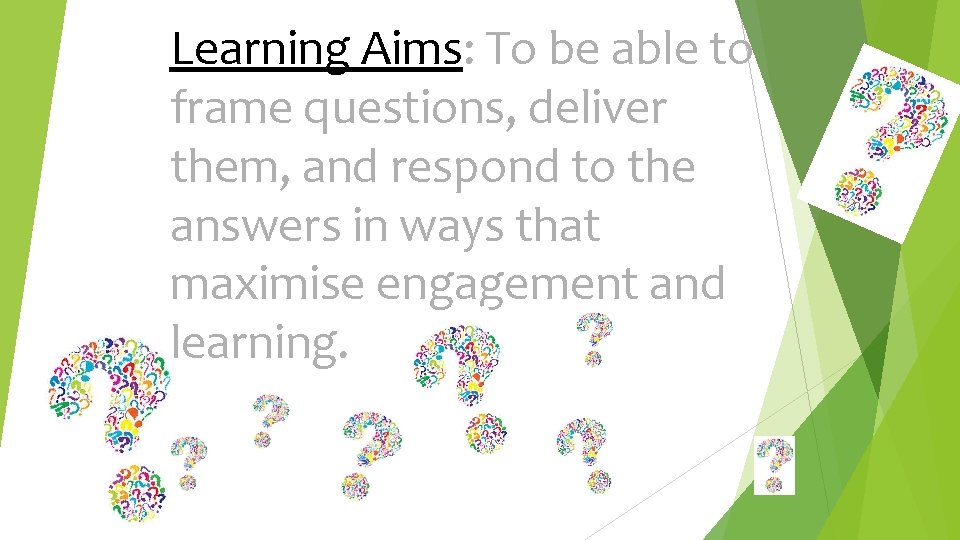 Learning Aims: To be able to frame questions, deliver them, and respond to the answers in ways that maximise engagement and learning.